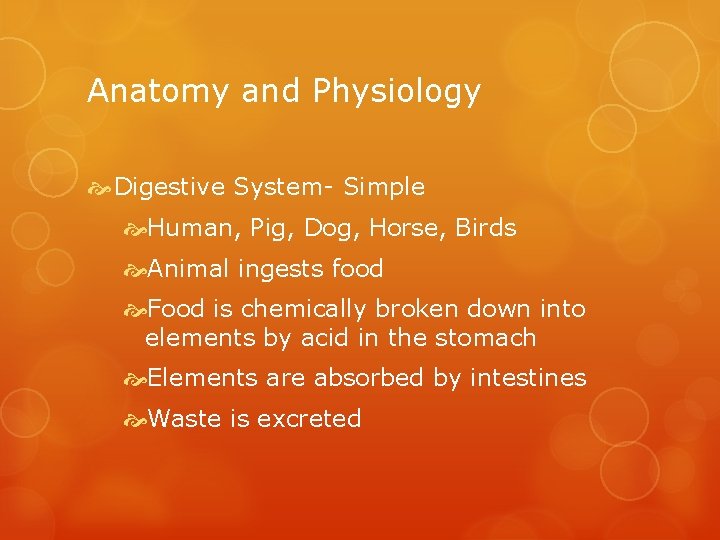 Anatomy and Physiology

Digestive System- Simple

Human, Pig, Dog, Horse, Birds

Animal ingests food

Food is chemically broken down into elements by acid in the stomach

Elements are absorbed by intestines

Waste is excreted